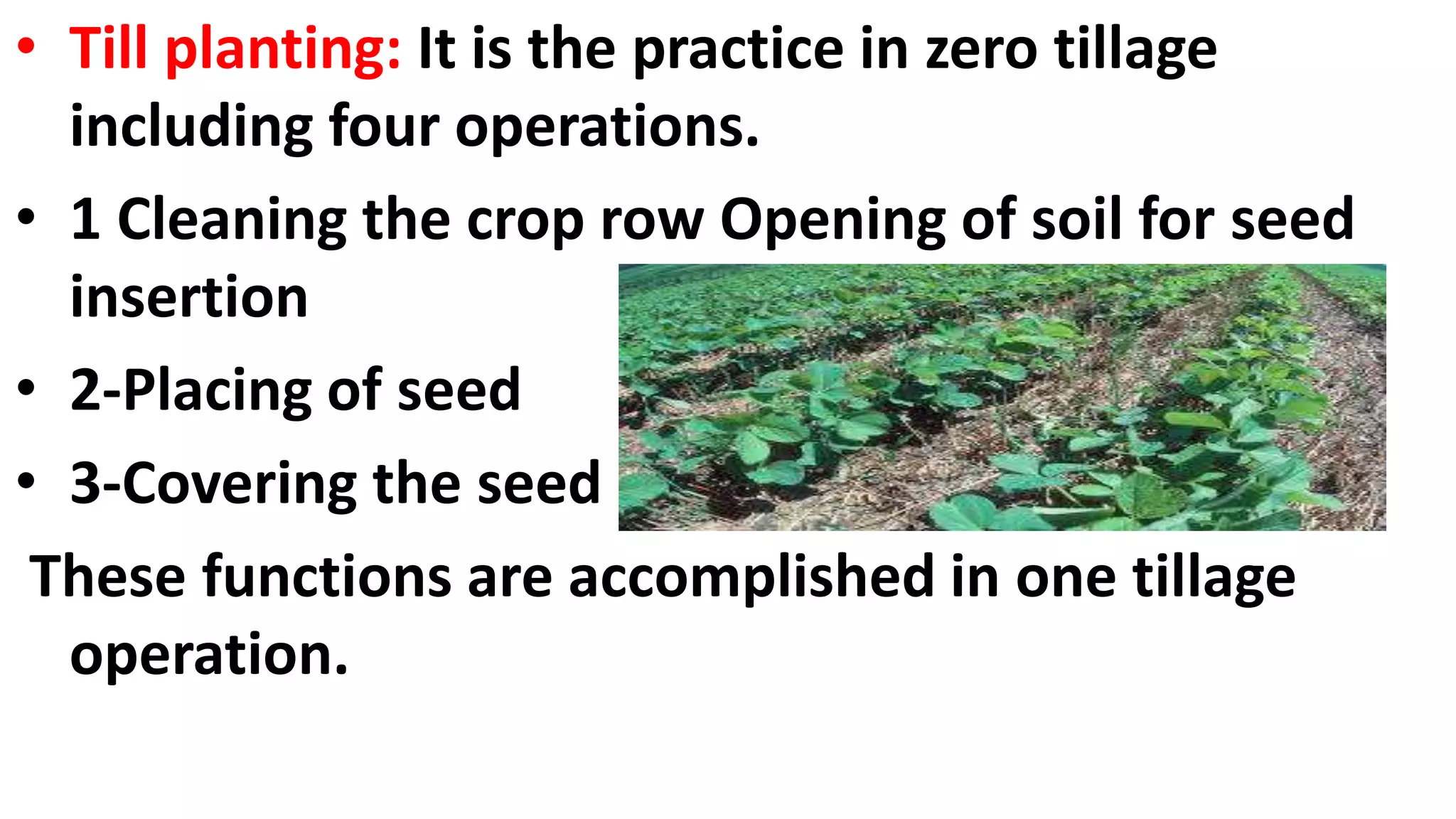 • Till planting: It is the practice in zero tillage including four operations.

• 1 Cleaning the crop row Opening of soil for seed insertion

• 2-Placing of seed

• 3-Covering the seed

These functions are accomplished in one tillage operation.